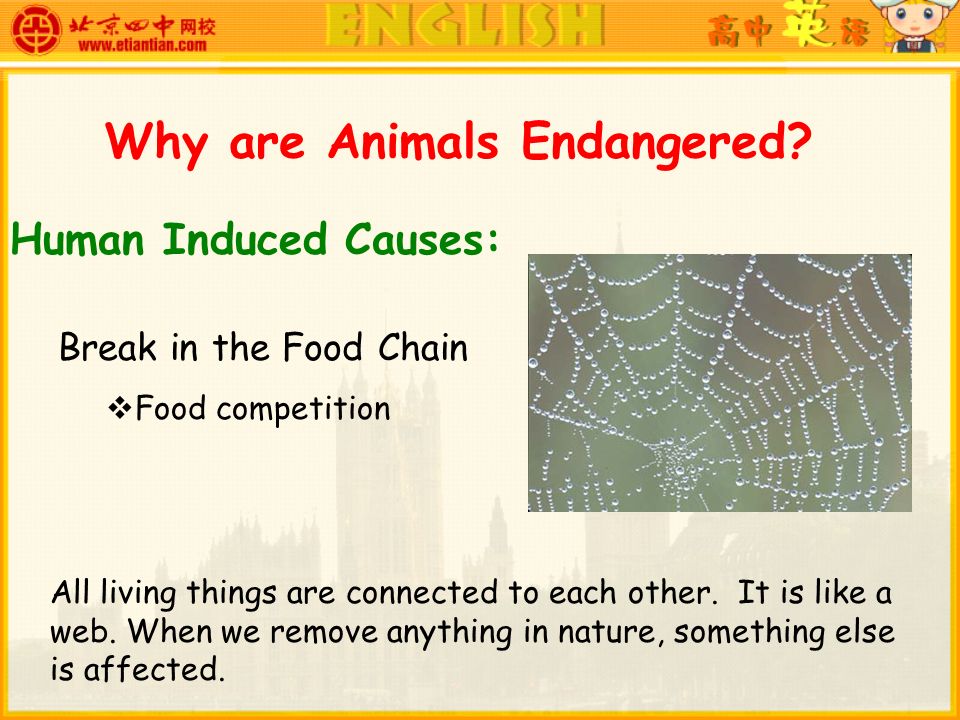 北京四中网校
www.etiantian.com
ENGLISH
高中英语

Why are Animals Endangered?

Human Induced Causes:

Break in the Food Chain

❖Food competition

All living things are connected to each other. It is like a web. When we remove anything in nature, something else is affected.